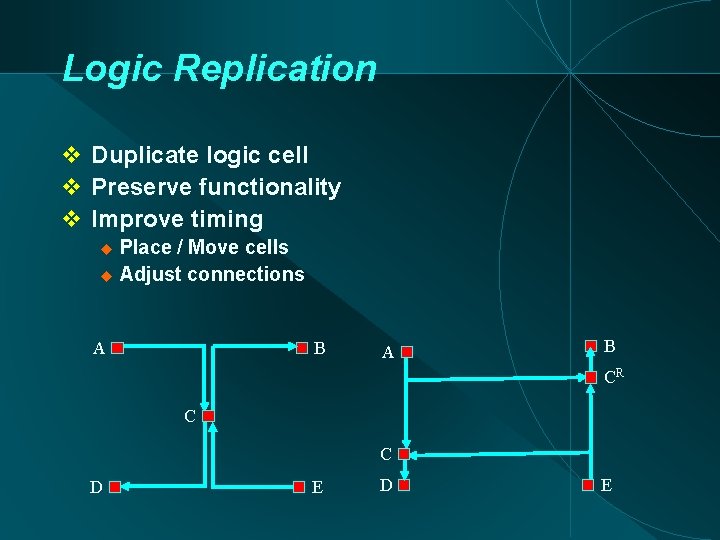 Logic Replication

❖ Duplicate logic cell
❖ Preserve functionality
❖ Improve timing
◆ Place / Move cells
◆ Adjust connections

A B C D E

A B $C^R$ C D E